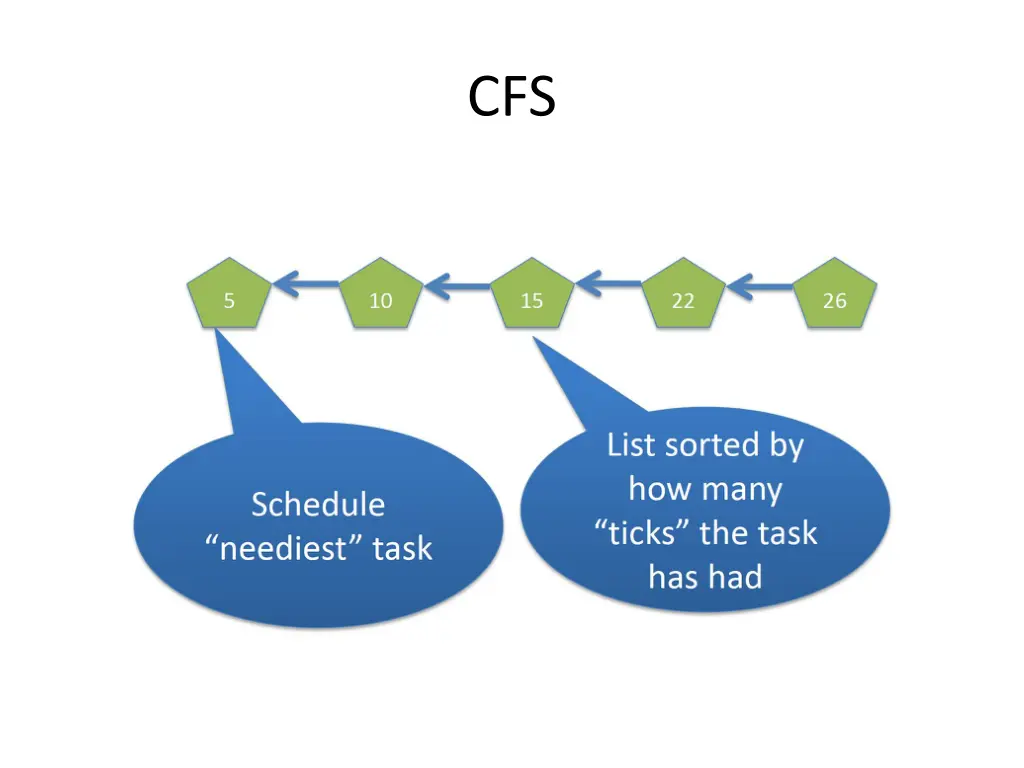 CFS

5

10

15

22

26

Schedule "neediest" task

List sorted by how many "ticks" the task has had